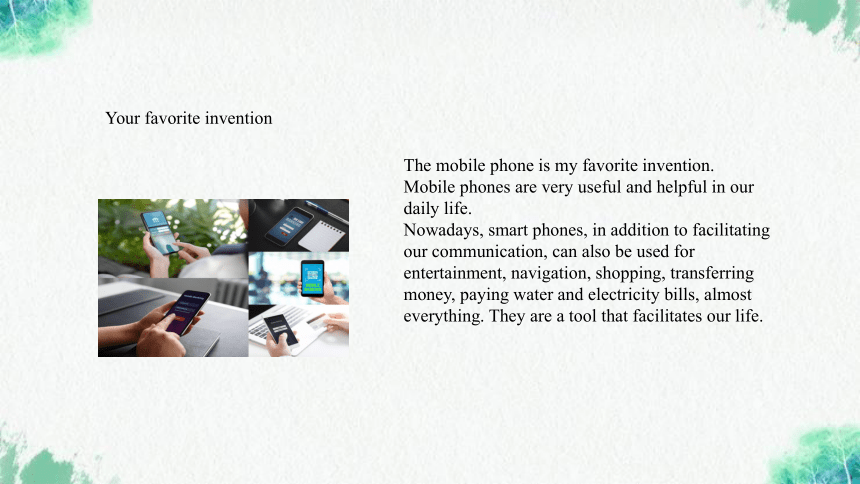 Your favorite invention

The mobile phone is my favorite invention.
Mobile phones are very useful and helpful in our daily life.
Nowadays, smart phones, in addition to facilitating our communication, can also be used for entertainment, navigation, shopping, transferring money, paying water and electricity bills, almost everything. They are a tool that facilitates our life.